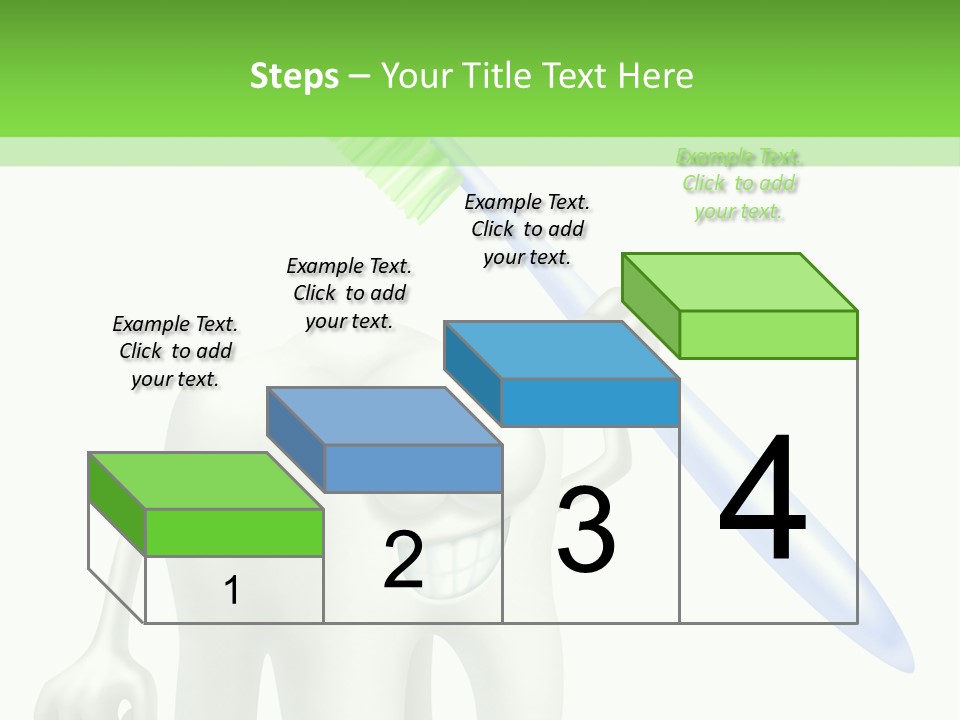 Steps – Your Title Text Here

Example Text. Click to add your text.

Example Text. Click to add your text.

Example Text. Click to add your text.

Example Text. Click to add your text.

1

2

3

4